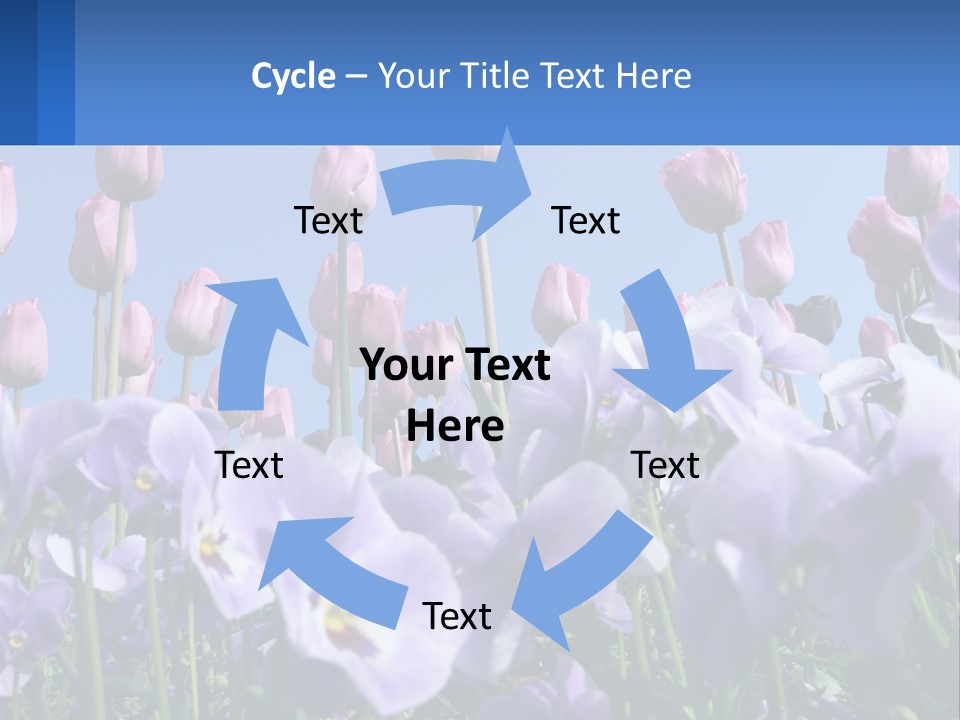 Cycle – Your Title Text Here

Text

Text

Your Text Here

Text

Text

Text